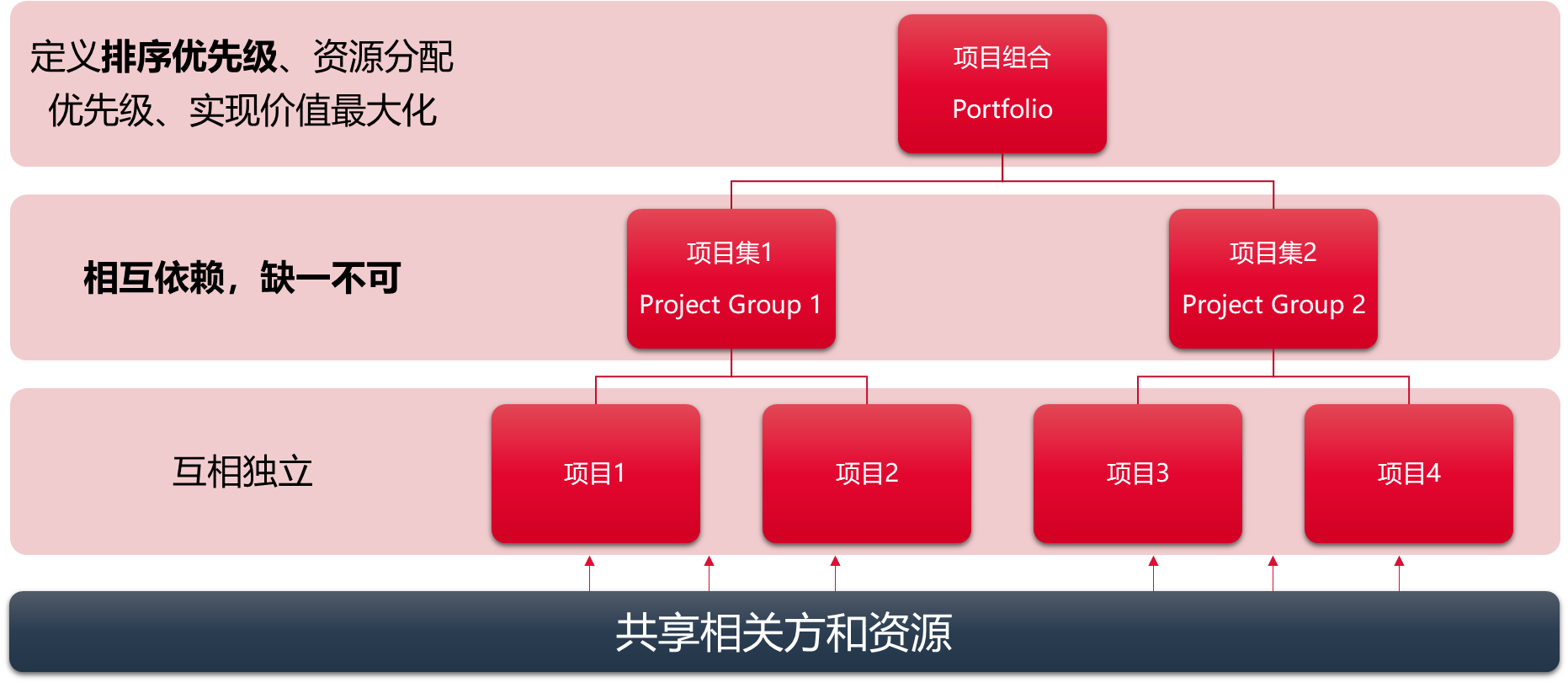 定义排序优先级、资源分配优先级、实现价值最大化

项目组合
Portfolio

相互依赖，缺一不可

项目集1
Project Group 1

项目集2
Project Group 2

互相独立

项目1

项目2

项目3

项目4

共享相关方和资源